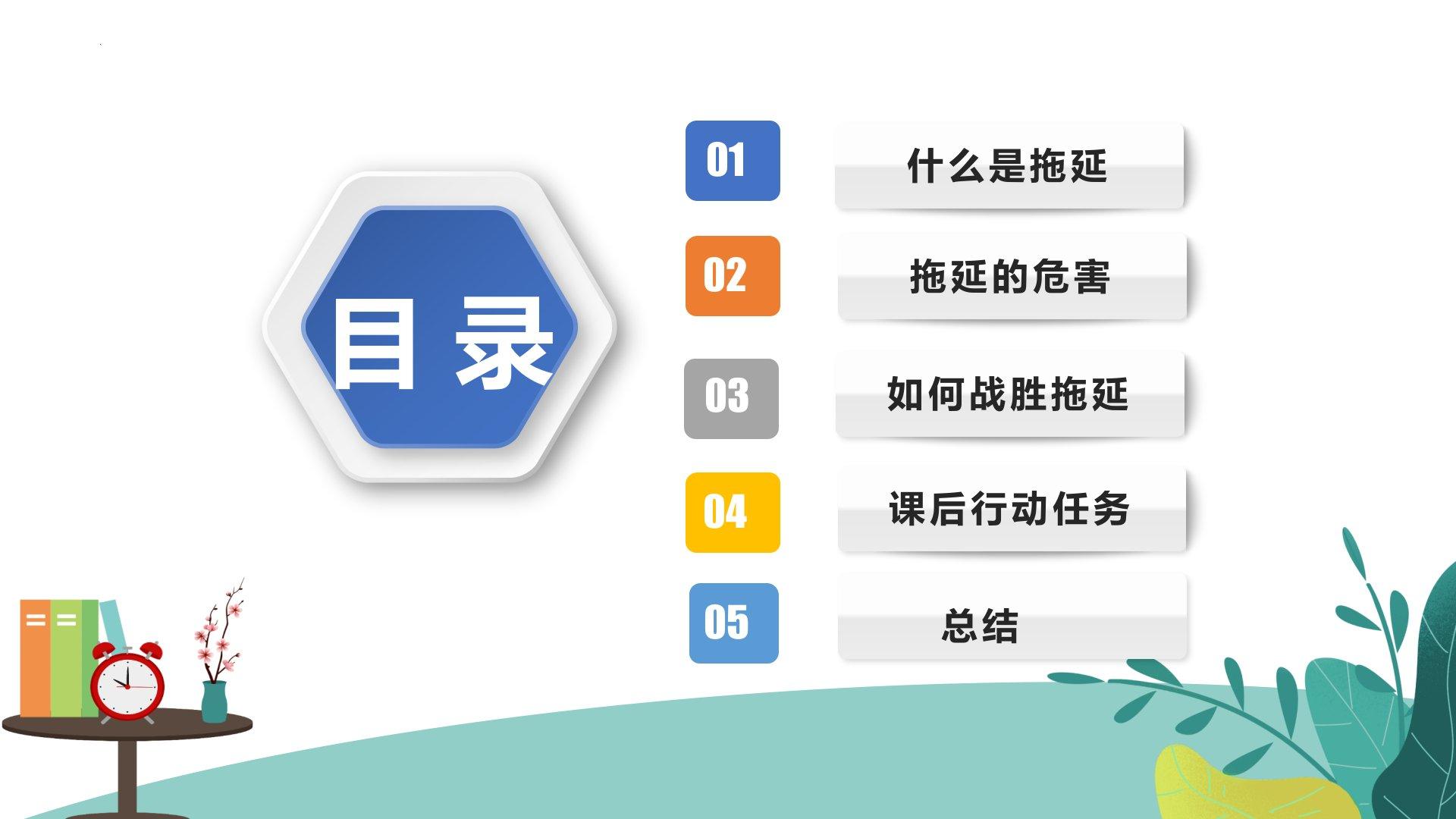 目录

01 什么是拖延

02 拖延的危害

03 如何战胜拖延

04 课后行动任务

05 总结